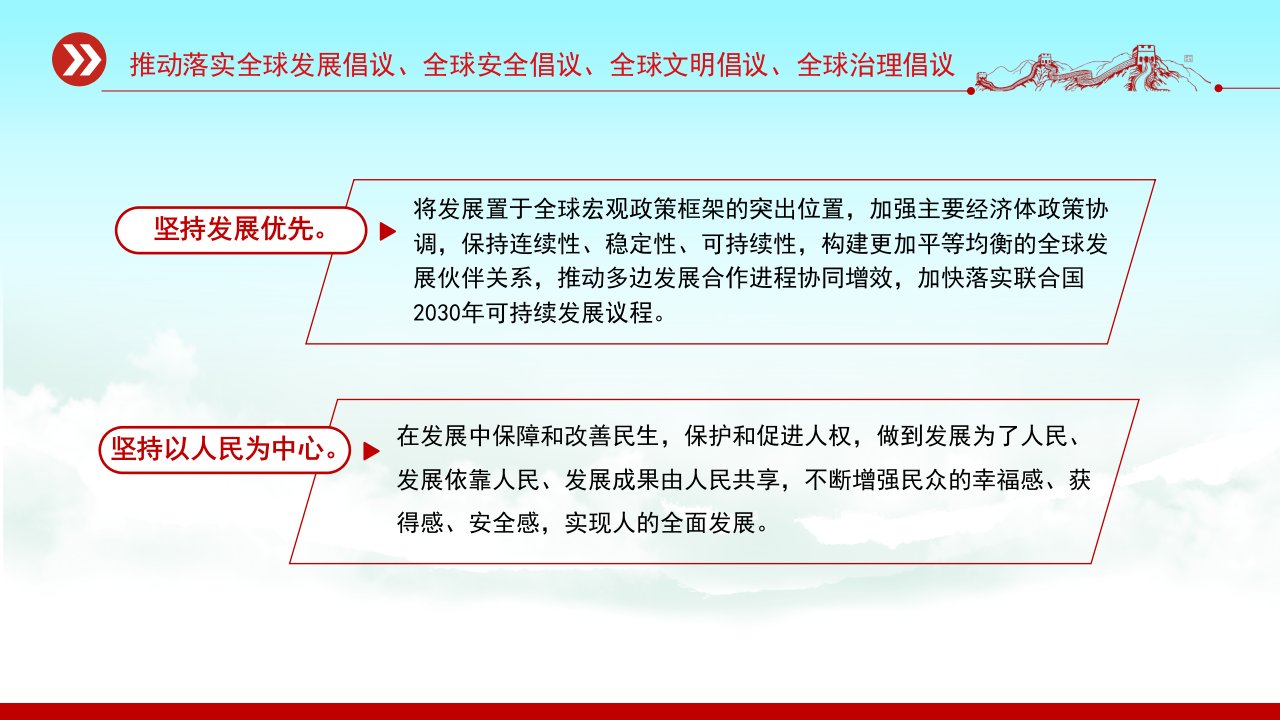 推动落实全球发展倡议、全球安全倡议、全球文明倡议、全球治理倡议

坚持发展优先。

将发展置于全球宏观政策框架的突出位置，加强主要经济体政策协调，保持连续性、稳定性、可持续性，构建更加平等均衡的全球发展伙伴关系，推动多边发展合作进程协同增效，加快落实联合国2030年可持续发展议程。

坚持以人民为中心。

在发展中保障和改善民生，保护和促进人权，做到发展为了人民、发展依靠人民、发展成果由人民共享，不断增强民众的幸福感、获得感、安全感，实现人的全面发展。